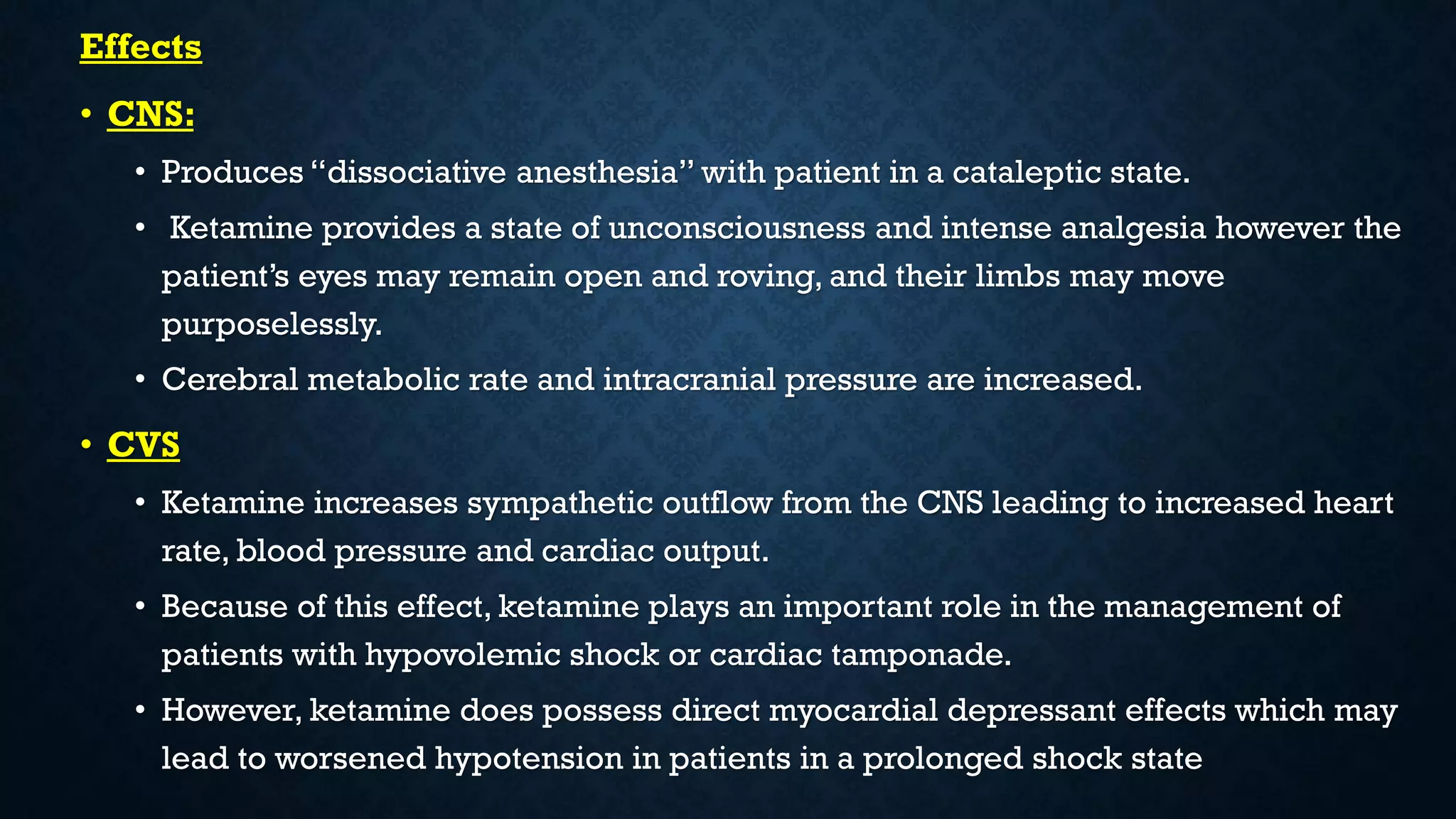 Effects

• CNS:

• Produces “dissociative anesthesia” with patient in a cataleptic state.

• Ketamine provides a state of unconsciousness and intense analgesia however the patient’s eyes may remain open and roving, and their limbs may move purposelessly.

• Cerebral metabolic rate and intracranial pressure are increased.

• CVS

• Ketamine increases sympathetic outflow from the CNS leading to increased heart rate, blood pressure and cardiac output.

• Because of this effect, ketamine plays an important role in the management of patients with hypovolemic shock or cardiac tamponade.

• However, ketamine does possess direct myocardial depressant effects which may lead to worsened hypotension in patients in a prolonged shock state